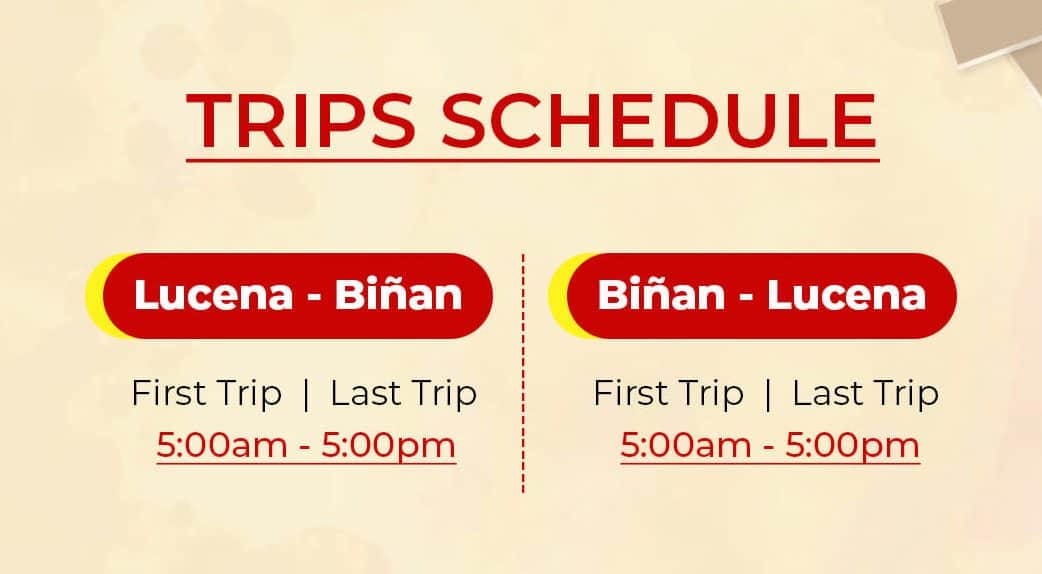 TRIPS SCHEDULE

Lucena - Biñan

First Trip | Last Trip
5:00am - 5:00pm

Biñan - Lucena

First Trip | Last Trip
5:00am - 5:00pm